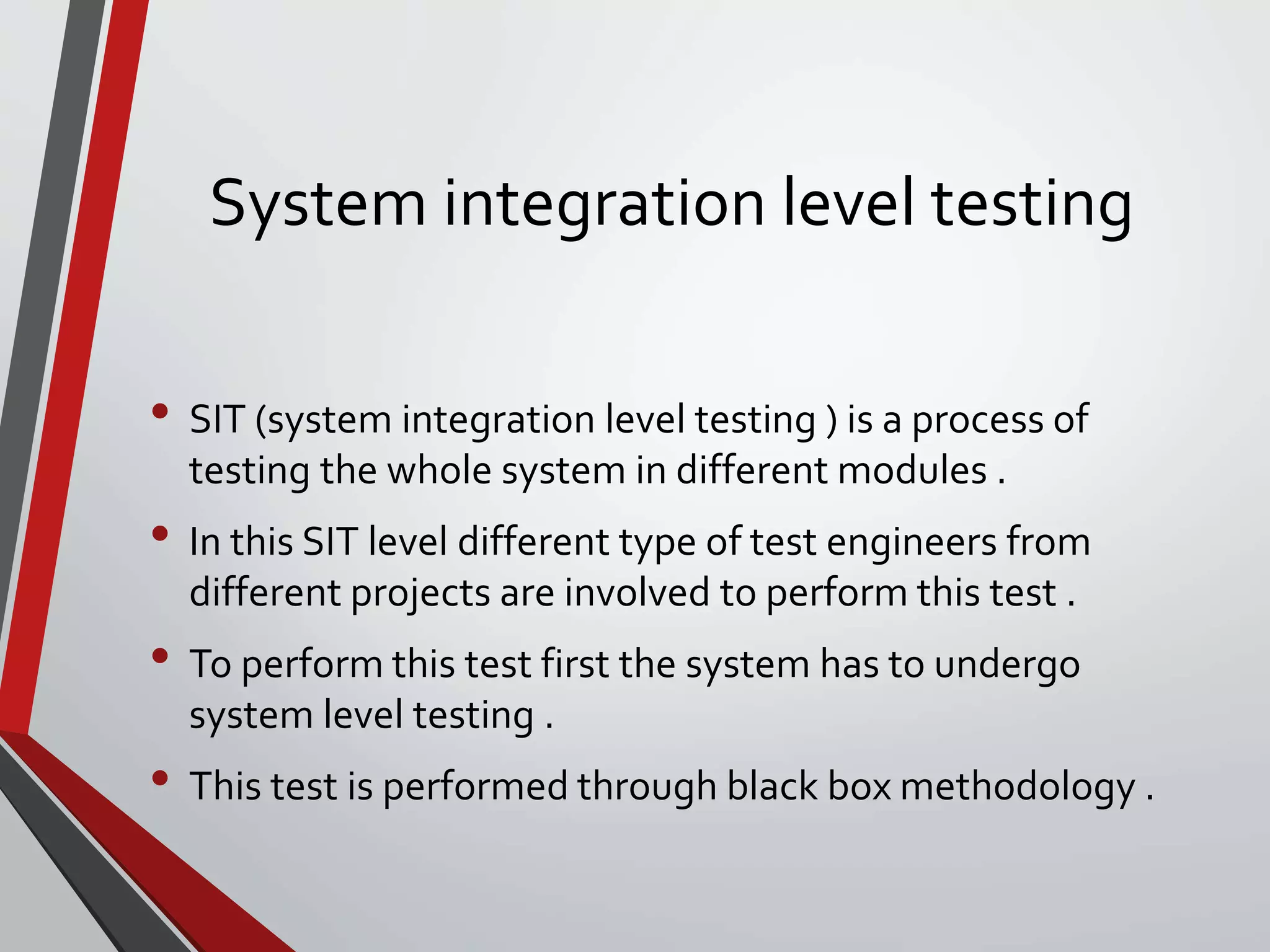 System integration level testing

• SIT (system integration level testing ) is a process of testing the whole system in different modules .
• In this SIT level different type of test engineers from different projects are involved to perform this test .
• To perform this test first the system has to undergo system level testing .
• This test is performed through black box methodology .